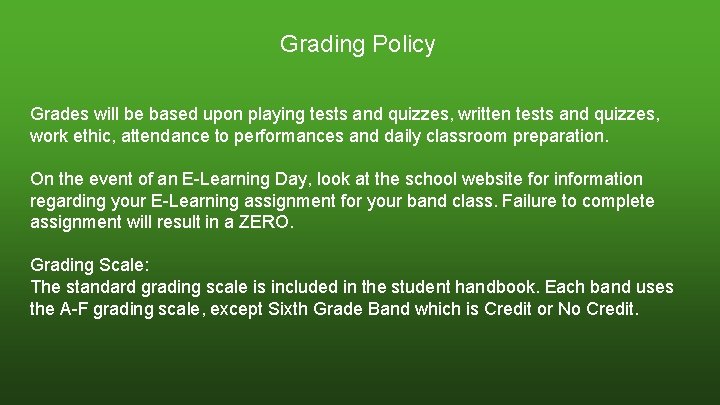 Grading Policy

Grades will be based upon playing tests and quizzes, written tests and quizzes, work ethic, attendance to performances and daily classroom preparation.

On the event of an E-Learning Day, look at the school website for information regarding your E-Learning assignment for your band class. Failure to complete assignment will result in a ZERO.

Grading Scale:
The standard grading scale is included in the student handbook. Each band uses the A-F grading scale, except Sixth Grade Band which is Credit or No Credit.